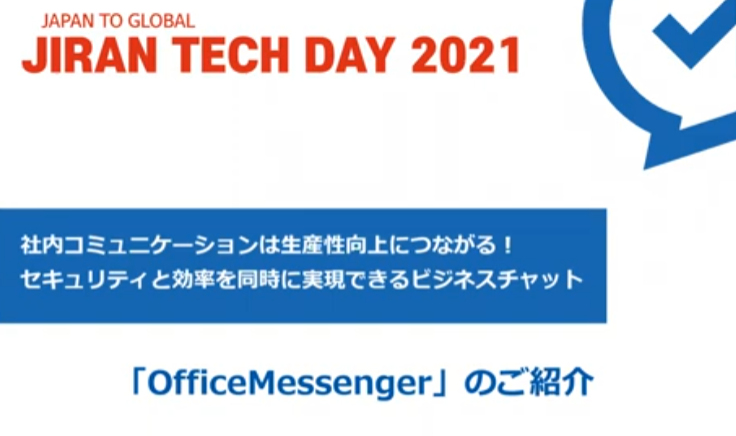 JAPAN TO GLOBAL
JIRAN TECH DAY 2021

社内コミュニケーションは生産性向上につながる！
セキュリティと効率を同時に実現できるビジネスチャット

「OfficeMessenger」のご紹介